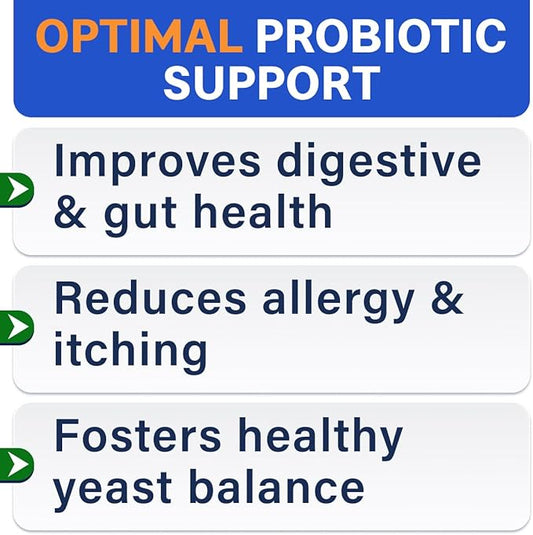 OPTIMAL PROBIOTIC SUPPORT

Improves digestive & gut health

Reduces allergy & itching

Fosters healthy yeast balance